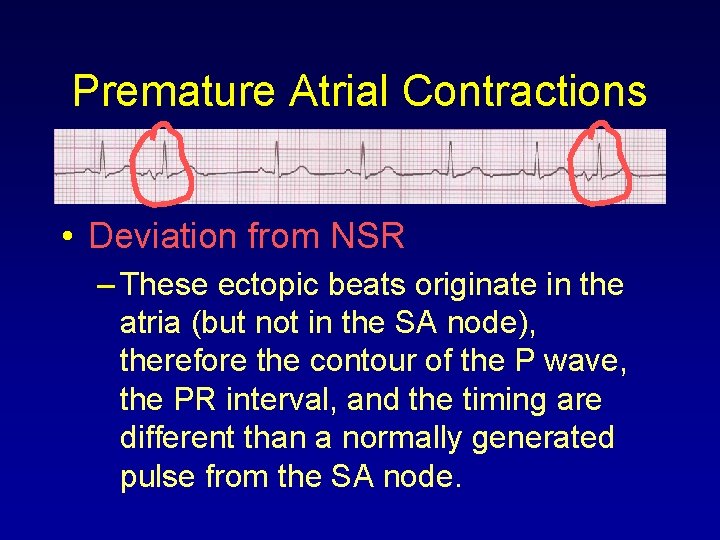 Premature Atrial Contractions

• Deviation from NSR

– These ectopic beats originate in the atria (but not in the SA node), therefore the contour of the P wave, the PR interval, and the timing are different than a normally generated pulse from the SA node.